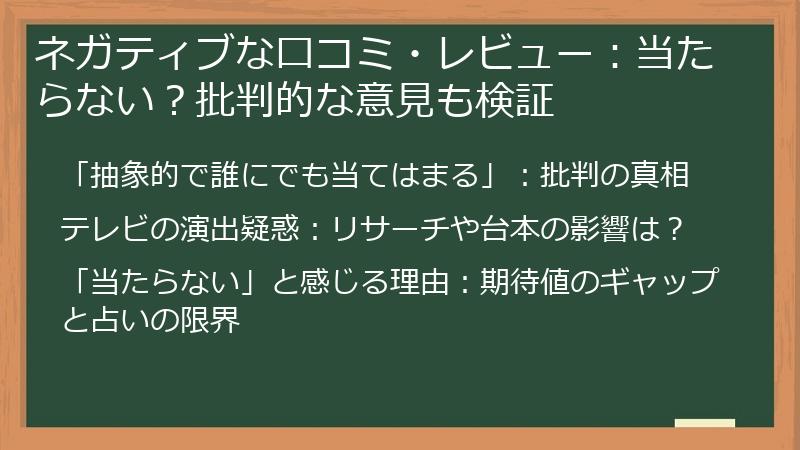 ネガティブな口コミ・レビュー：当たらない？批判的な意見も検証

「抽象的で誰にでも当てはまる」：批判の真相

テレビの演出疑惑：リサーチや台本の影響は？

「当たらない」と感じる理由：期待値のギャップと占いの限界